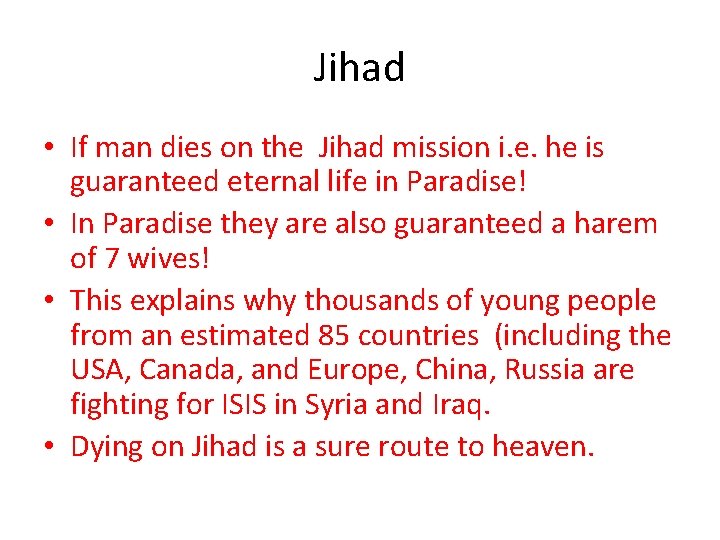 Jihad

• If man dies on the Jihad mission i.e. he is guaranteed eternal life in Paradise!
• In Paradise they are also guaranteed a harem of 7 wives!
• This explains why thousands of young people from an estimated 85 countries (including the USA, Canada, and Europe, China, Russia are fighting for ISIS in Syria and Iraq.
• Dying on Jihad is a sure route to heaven.